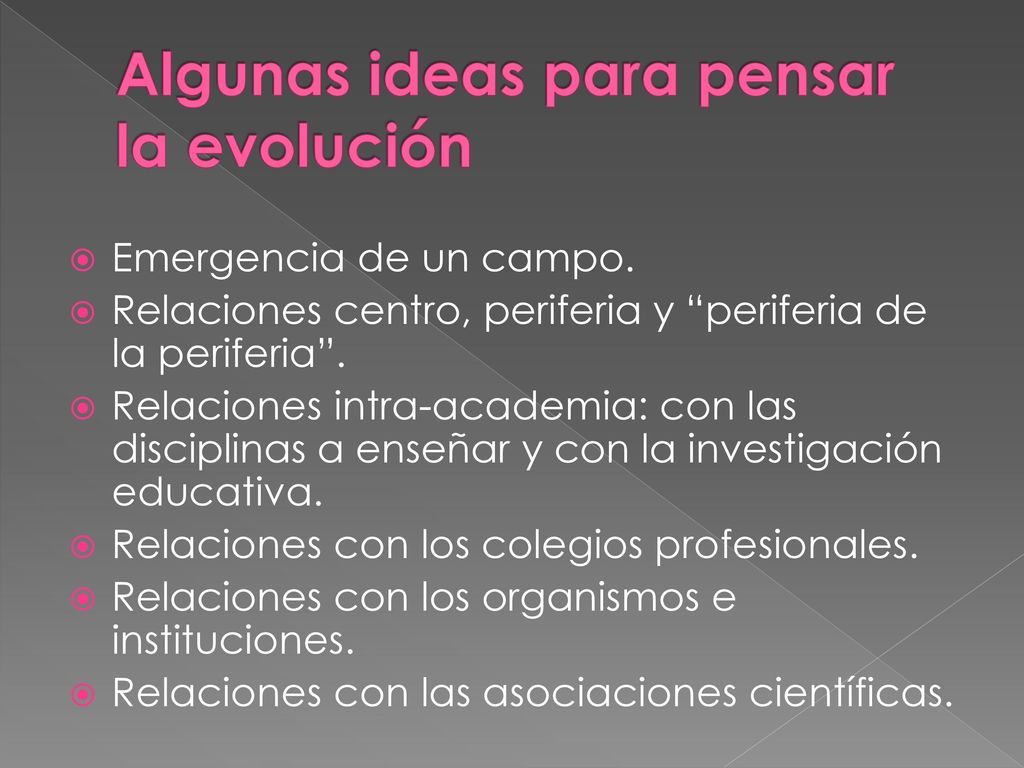 Algunas ideas para pensar la evolución

Emergencia de un campo.
Relaciones centro, periferia y “periferia de la periferia”.
Relaciones intra-academia: con las disciplinas a enseñar y con la investigación educativa.
Relaciones con los colegios profesionales.
Relaciones con los organismos e instituciones.
Relaciones con las asociaciones científicas.